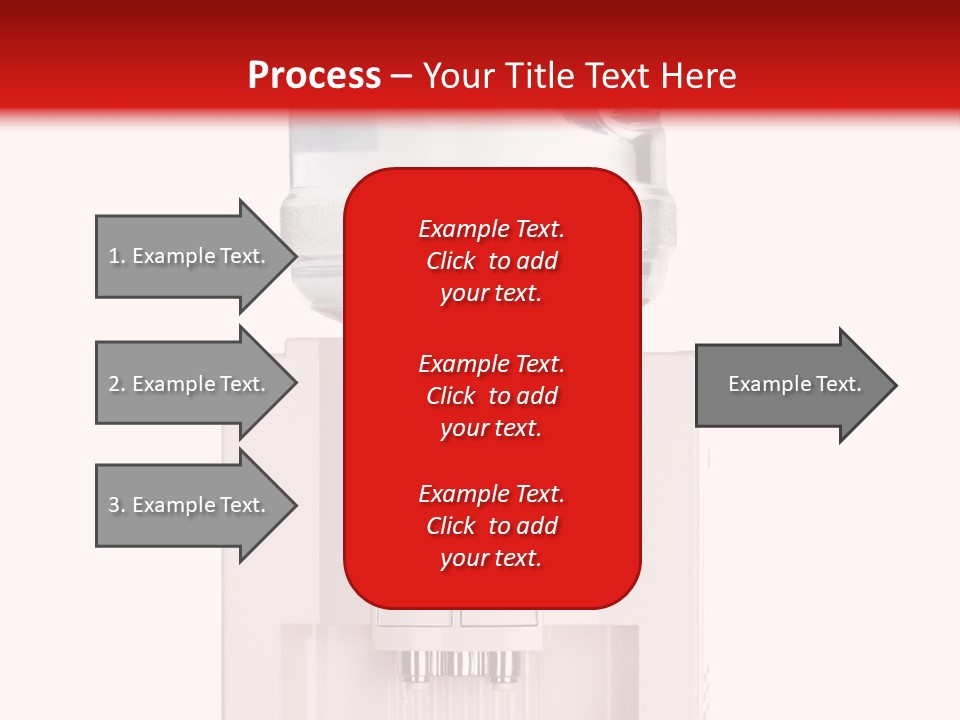 Process – Your Title Text Here

1. Example Text.

2. Example Text.

3. Example Text.

Example Text. Click to add your text.

Example Text. Click to add your text.

Example Text. Click to add your text.

Example Text.